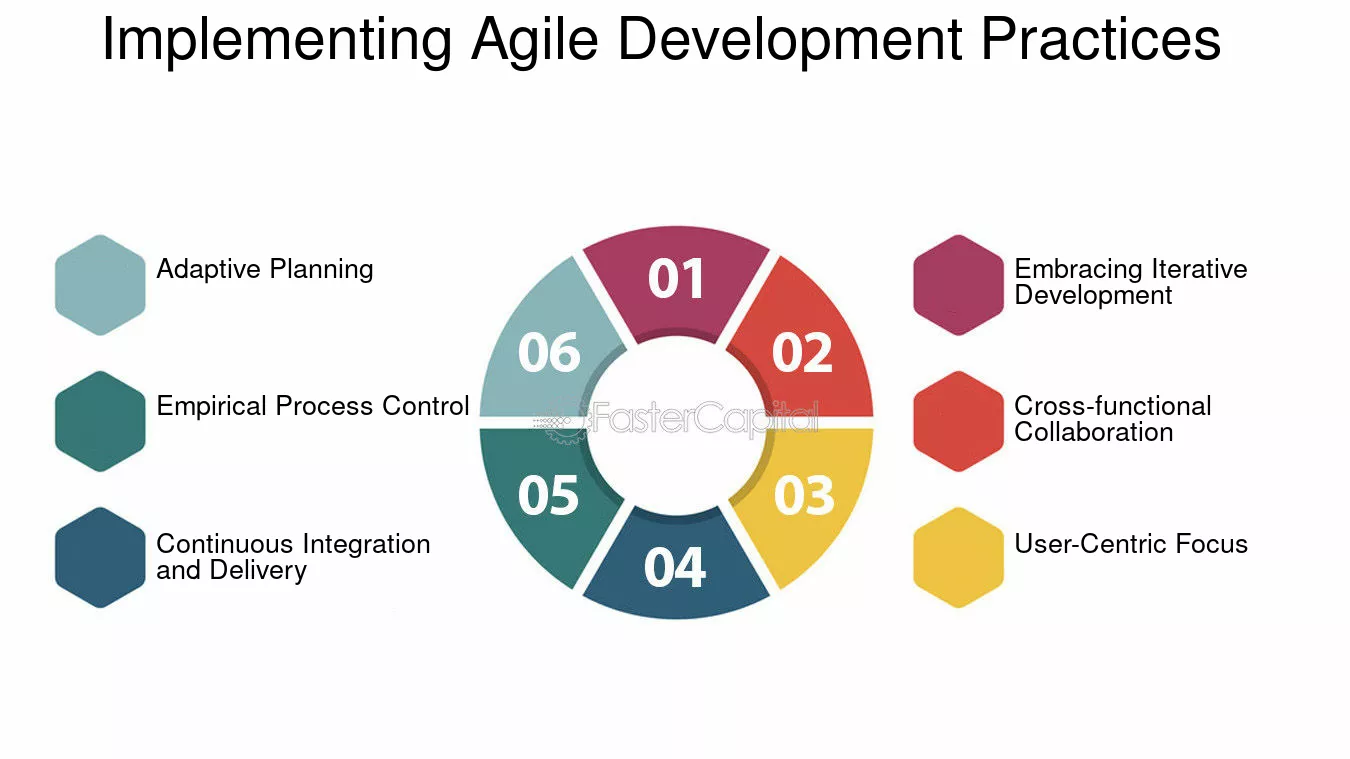 Implementing Agile Development Practices

Adaptive Planning

Empirical Process Control

Continuous Integration and Delivery

01

02

03

04

05

06

FasterCapital

Embracing Iterative Development

Cross-functional Collaboration

User-Centric Focus